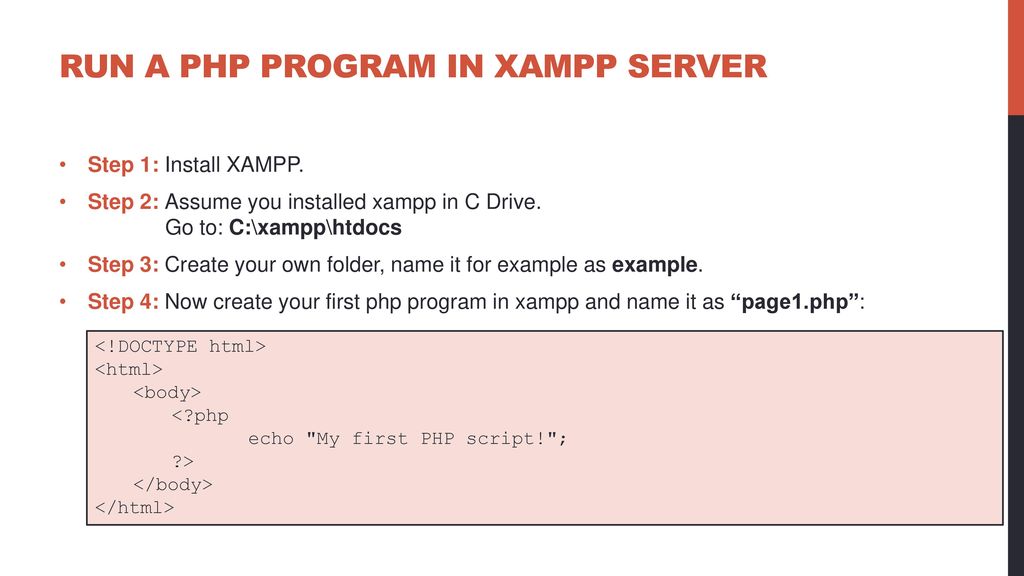 RUN A PHP PROGRAM IN XAMPP SERVER

• Step 1: Install XAMPP.

• Step 2: Assume you installed xampp in C Drive.
Go to: C:\xampp\htdocs

• Step 3: Create your own folder, name it for example as example.

• Step 4: Now create your first php program in xampp and name it as “page1.php”:

<!DOCTYPE html>
<html>
<body>
<?php
echo "My first PHP script!";
?>
</body>
</html>